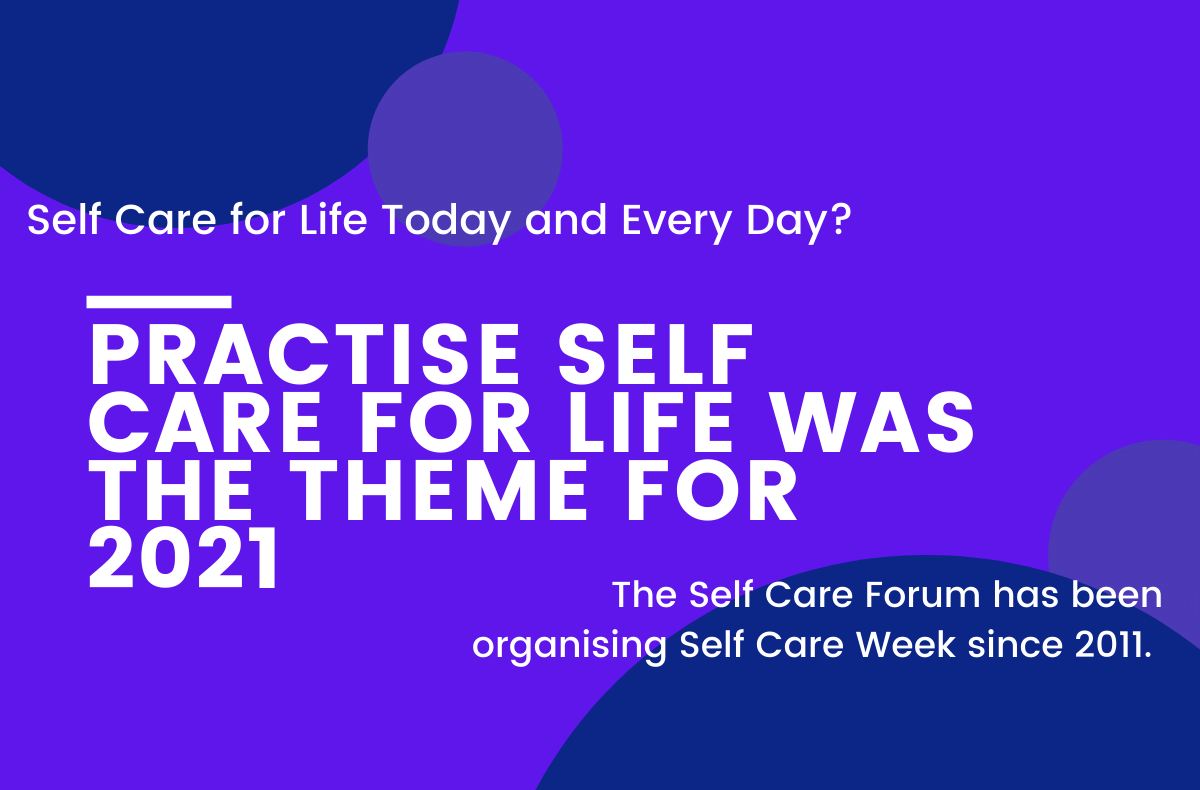 Self Care for Life Today and Every Day?

PRACTISE SELF CARE FOR LIFE WAS THE THEME FOR 2021

The Self Care Forum has been organising Self Care Week since 2011.